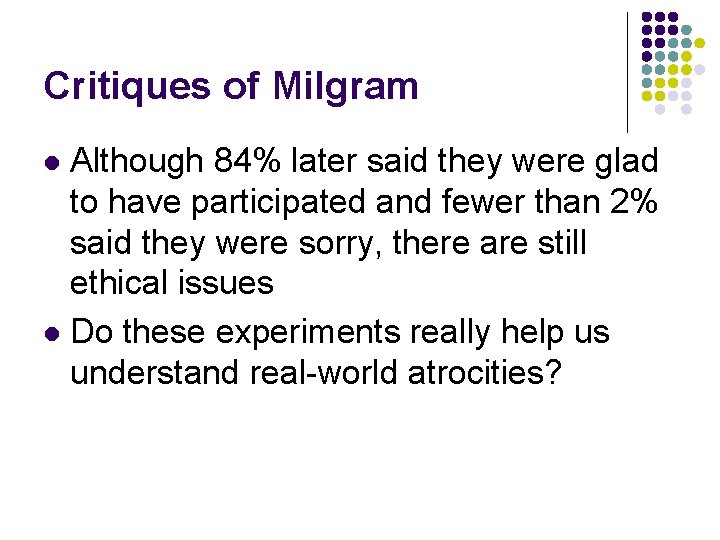 Critiques of Milgram

- Although 84% later said they were glad to have participated and fewer than 2% said they were sorry, there are still ethical issues
- Do these experiments really help us understand real-world atrocities?